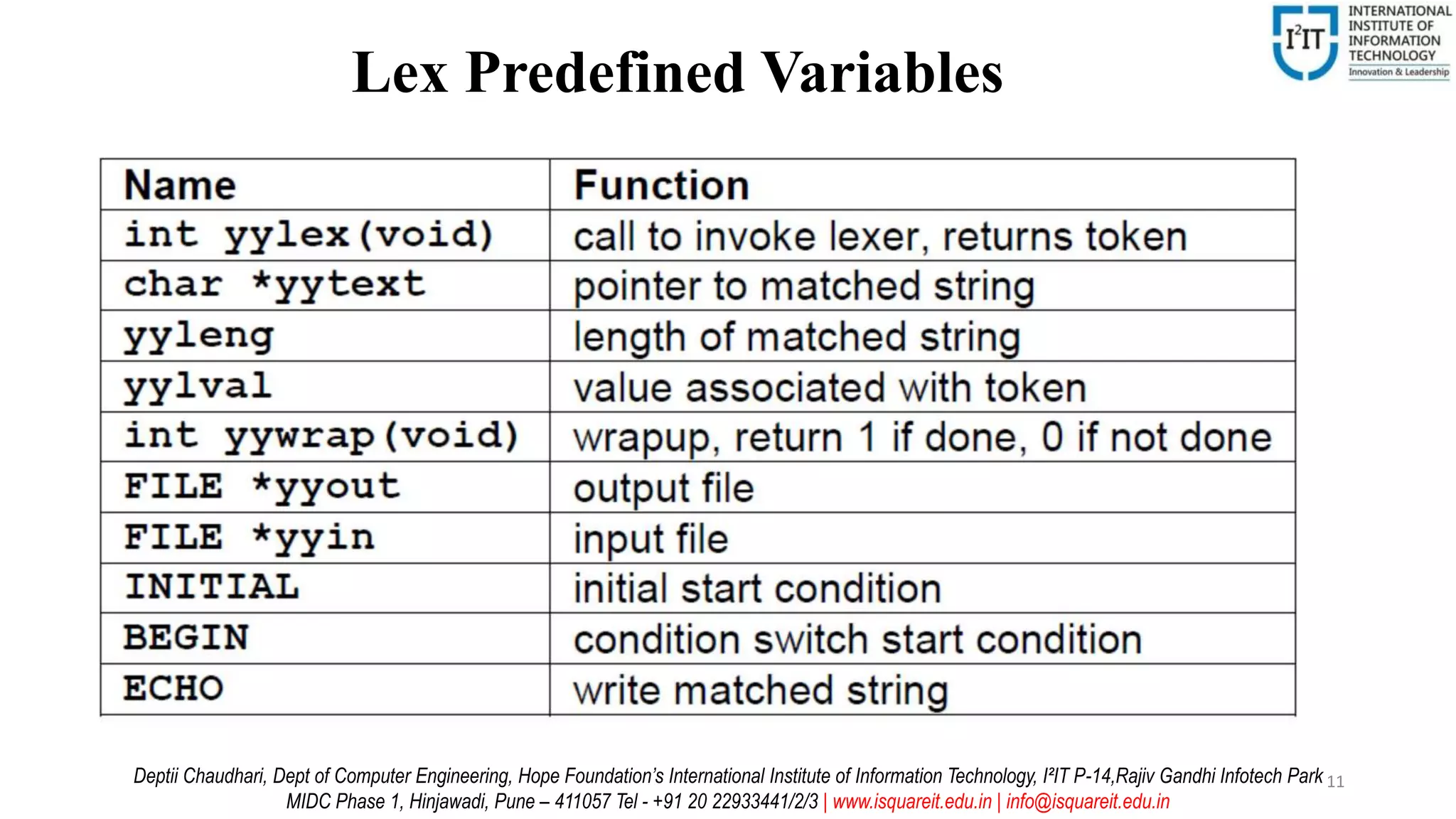 I²IT INTERNATIONAL INSTITUTE OF INFORMATION TECHNOLOGY Innovation & Leadership

Lex Predefined Variables

| Name | Function |
|---|---|
| int yylex(void) | call to invoke lexer, returns token |
| char *yytext | pointer to matched string |
| yyleng | length of matched string |
| yylval | value associated with token |
| int yywrap(void) | wrapup, return 1 if done, 0 if not done |
| FILE *yyout | output file |
| FILE *yyin | input file |
| INITIAL | initial start condition |
| BEGIN | condition switch start condition |
| ECHO | write matched string |

Deptii Chaudhari, Dept of Computer Engineering, Hope Foundation's International Institute of Information Technology, I²IT P-14,Rajiv Gandhi Infotech Park MIDC Phase 1, Hinjawadi, Pune – 411057 Tel - +91 20 22933441/2/3 | www.isquareit.edu.in | info@isquareit.edu.in

11